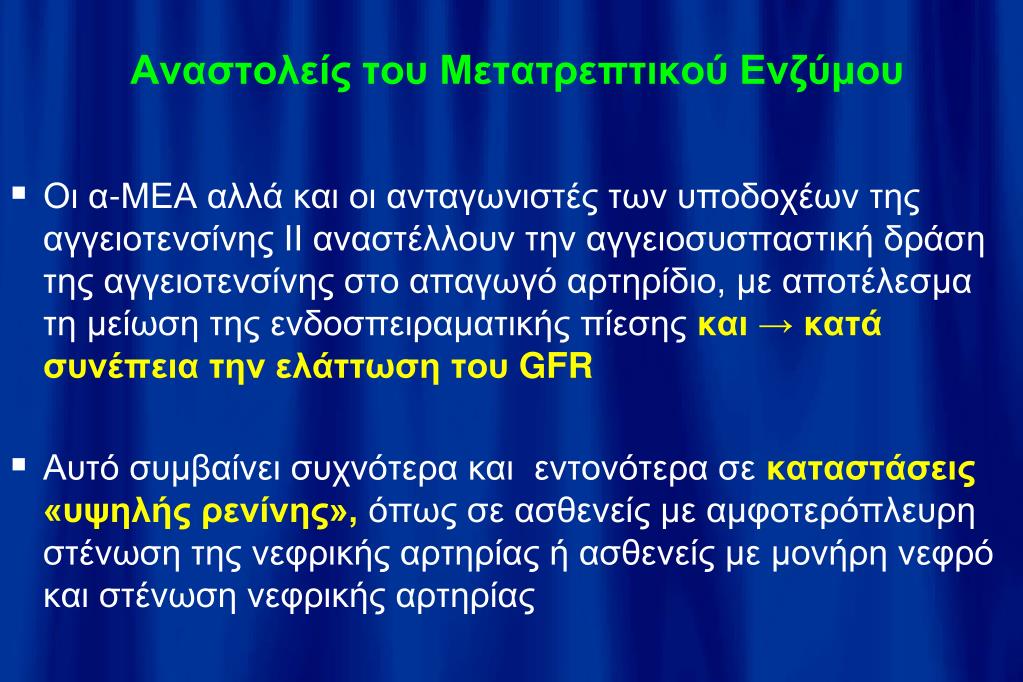 Αναστολείς του Μετατρεπτικού Ενζύμου

▪ Οι α-ΜΕΑ αλλά και οι ανταγωνιστές των υποδοχέων της αγγειοτενσίνης ΙΙ αναστέλλουν την αγγειοσυσπαστική δράση της αγγειοτενσίνης στο απαγωγό αρτηρίδιο, με αποτέλεσμα τη μείωση της ενδοσπειραματικής πίεσης και → κατά συνέπεια την ελάττωση του GFR

▪ Αυτό συμβαίνει συχνότερα και εντονότερα σε καταστάσεις «υψηλής ρενίνης», όπως σε ασθενείς με αμφοτερόπλευρη στένωση της νεφρικής αρτηρίας ή ασθενείς με μονήρη νεφρό και στένωση νεφρικής αρτηρίας